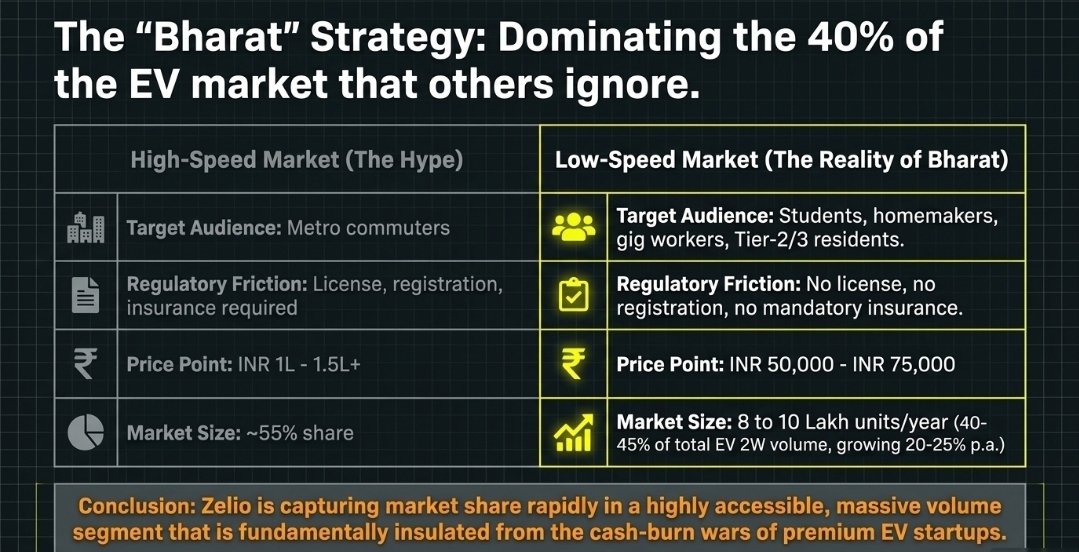 The “Bharat” Strategy: Dominating the 40% of the EV market that others ignore.

| High-Speed Market (The Hype) | Low-Speed Market (The Reality of Bharat) |
|---|---|
| Target Audience: Metro commuters | Target Audience: Students, homemakers, gig workers, Tier-2/3 residents. |
| Regulatory Friction: License, registration, insurance required | Regulatory Friction: No license, no registration, no mandatory insurance. |
| Price Point: INR 1L - 1.5L+ | Price Point: INR 50,000 - INR 75,000 |
| Market Size: ~55% share | Market Size: 8 to 10 Lakh units/year (40-45% of total EV 2W volume, growing 20-25% p.a.) |

Conclusion: Zelio is capturing market share rapidly in a highly accessible, massive volume segment that is fundamentally insulated from the cash-burn wars of premium EV startups.